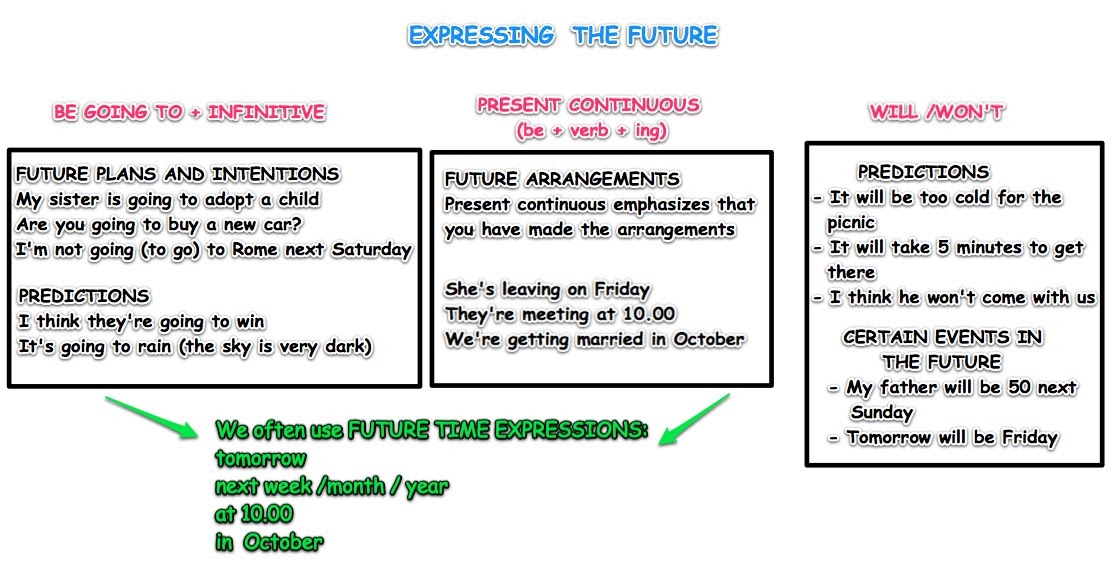 EXPRESSING THE FUTURE

BE GOING TO + INFINITIVE

FUTURE PLANS AND INTENTIONS
My sister is going to adopt a child
Are you going to buy a new car?
I'm not going (to go) to Rome next Saturday

PREDICTIONS
I think they're going to win
It's going to rain (the sky is very dark)

PRESENT CONTINUOUS
(be + verb + ing)

FUTURE ARRANGEMENTS
Present continuous emphasizes that you have made the arrangements

She's leaving on Friday
They're meeting at 10.00
We're getting married in October

WILL /WON'T

PREDICTIONS
- It will be too cold for the picnic
- It will take 5 minutes to get there
- I think he won't come with us

CERTAIN EVENTS IN THE FUTURE
- My father will be 50 next Sunday
- Tomorrow will be Friday

We often use FUTURE TIME EXPRESSIONS:
tomorrow
next week /month / year
at 10.00
in October